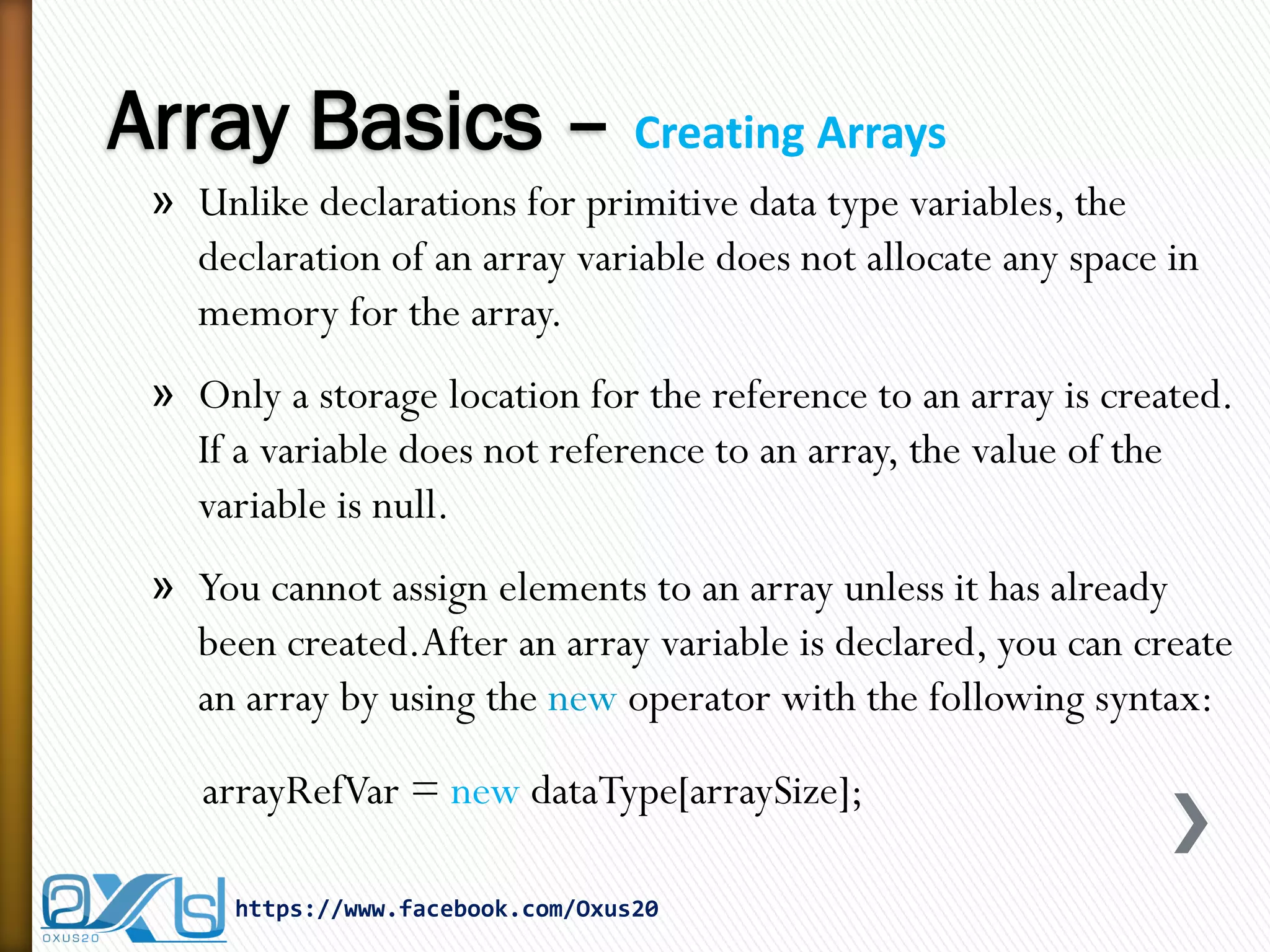 Array Basics – Creating Arrays

» Unlike declarations for primitive data type variables, the declaration of an array variable does not allocate any space in memory for the array.

» Only a storage location for the reference to an array is created. If a variable does not reference to an array, the value of the variable is null.

» You cannot assign elements to an array unless it has already been created. After an array variable is declared, you can create an array by using the new operator with the following syntax:

arrayRefVar = new dataType[arraySize];

OXUS20

https://www.facebook.com/Oxus20